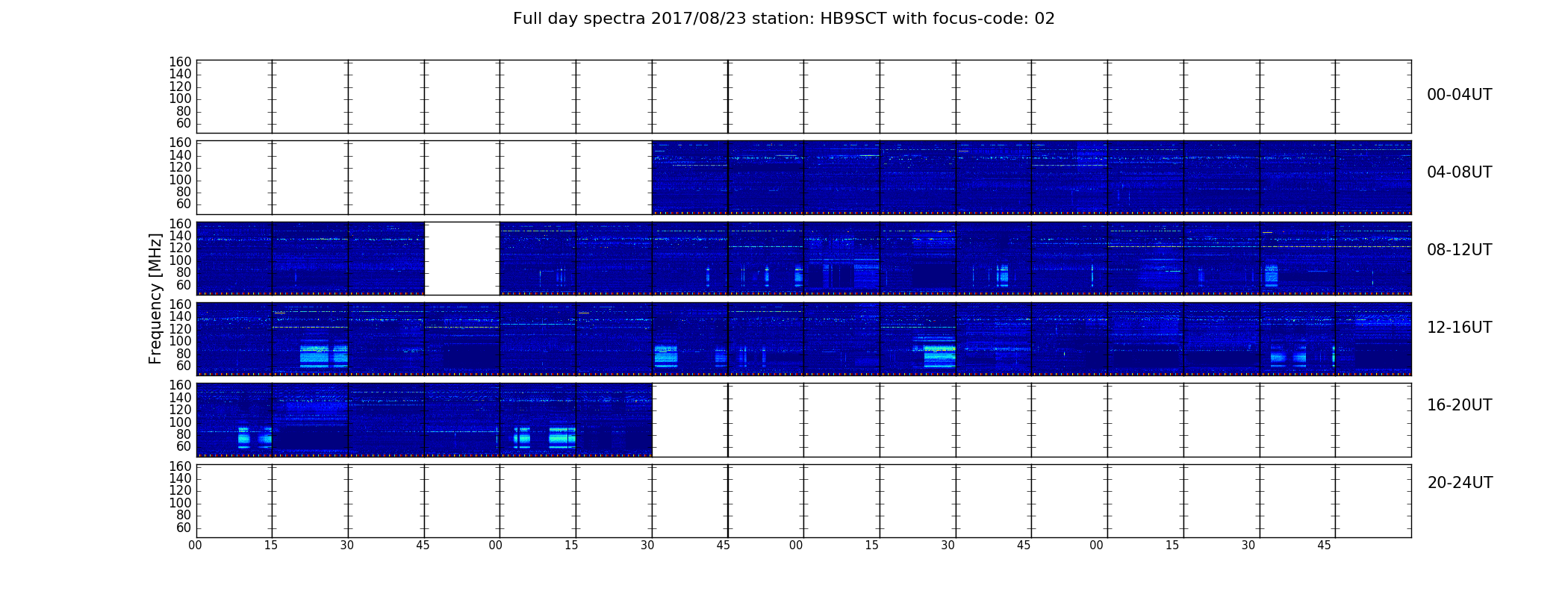 Full day spectra 2017/08/23 station: HB9SCT with focus-code: 02

Frequency [MHz]

160
140
120
100
80
60
00-04UT

160
140
120
100
80
60
04-08UT

160
140
120
100
80
60
08-12UT

160
140
120
100
80
60
12-16UT

160
140
120
100
80
60
16-20UT

160
140
120
100
80
60
20-24UT

00 15 30 45 00 15 30 45 00 15 30 45 00 15 30 45